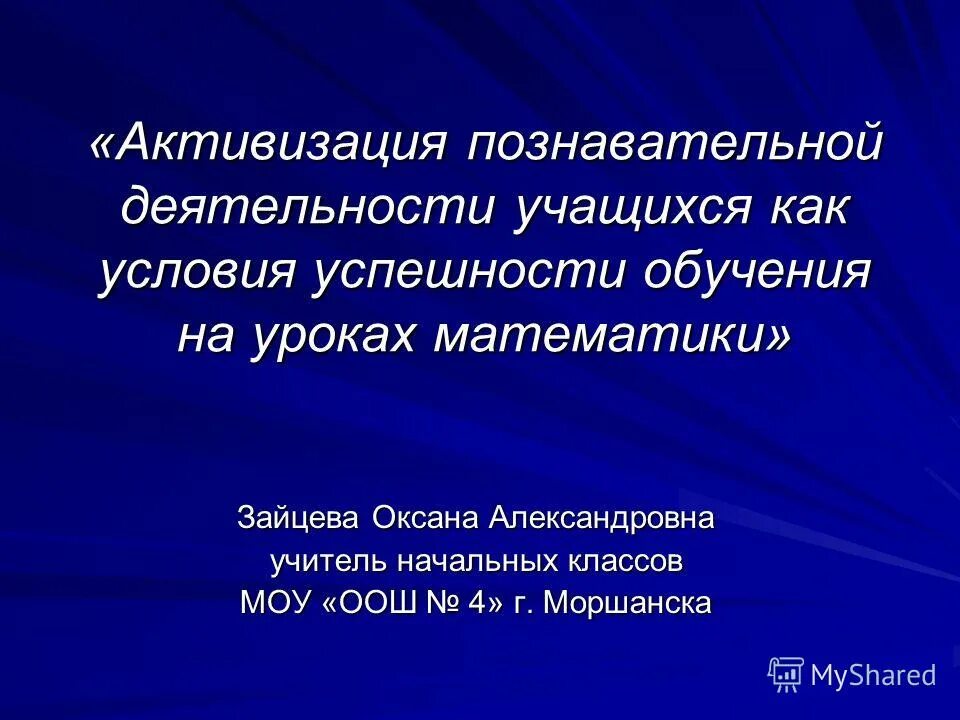 «Активизация познавательной деятельности учащихся как условия успешности обучения на уроках математики»

Зайцева Оксана Александровна
учитель начальных классов
МОУ «ООШ № 4» г. Моршанска

MyShared